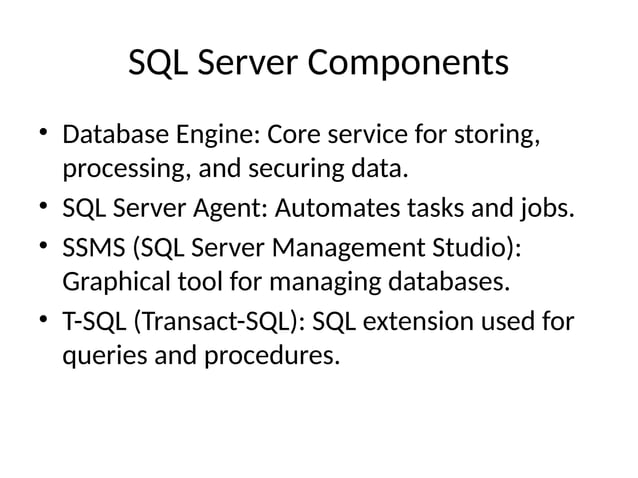 SQL Server Components

• Database Engine: Core service for storing, processing, and securing data.
• SQL Server Agent: Automates tasks and jobs.
• SSMS (SQL Server Management Studio): Graphical tool for managing databases.
• T-SQL (Transact-SQL): SQL extension used for queries and procedures.